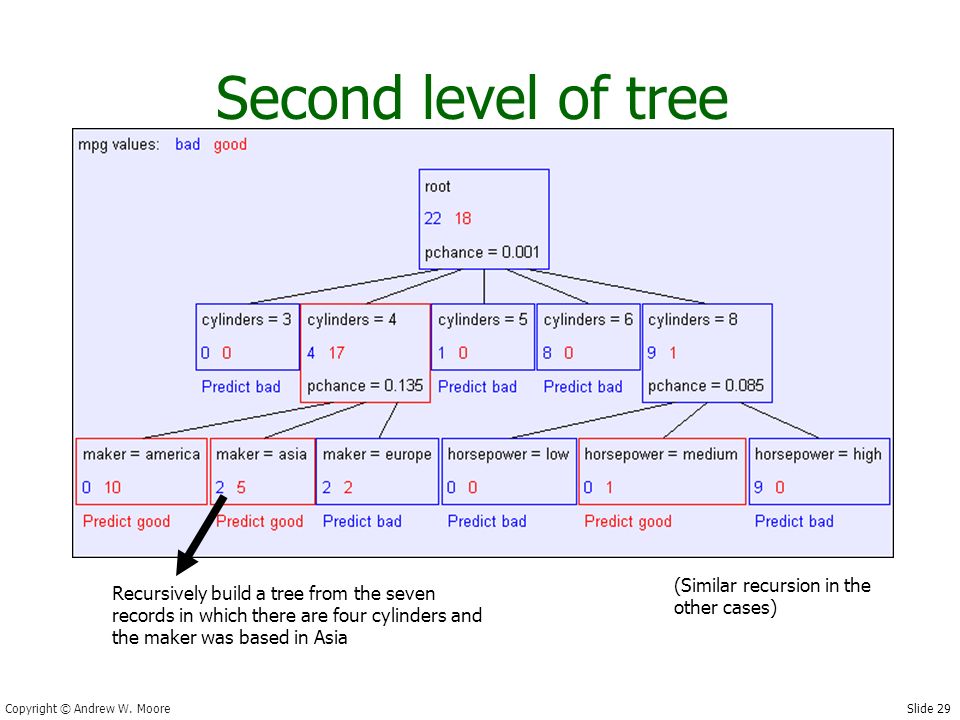 Second level of tree

mpg values: bad good

root
22 18
pchance = 0.001

cylinders = 3
0 0
Predict bad

cylinders = 4
4 17
pchance = 0.135

cylinders = 5
1 0
Predict bad

cylinders = 6
8 0
Predict bad

cylinders = 8
9 1
pchance = 0.085

maker = america
0 10
Predict good

maker = asia
2 5
Predict good

maker = europe
2 2
Predict bad

horsepower = low
0 0
Predict bad

horsepower = medium
0 1
Predict good

horsepower = high
9 0
Predict bad

Recursively build a tree from the seven records in which there are four cylinders and the maker was based in Asia

(Similar recursion in the other cases)

Copyright © Andrew W. Moore

Slide 29